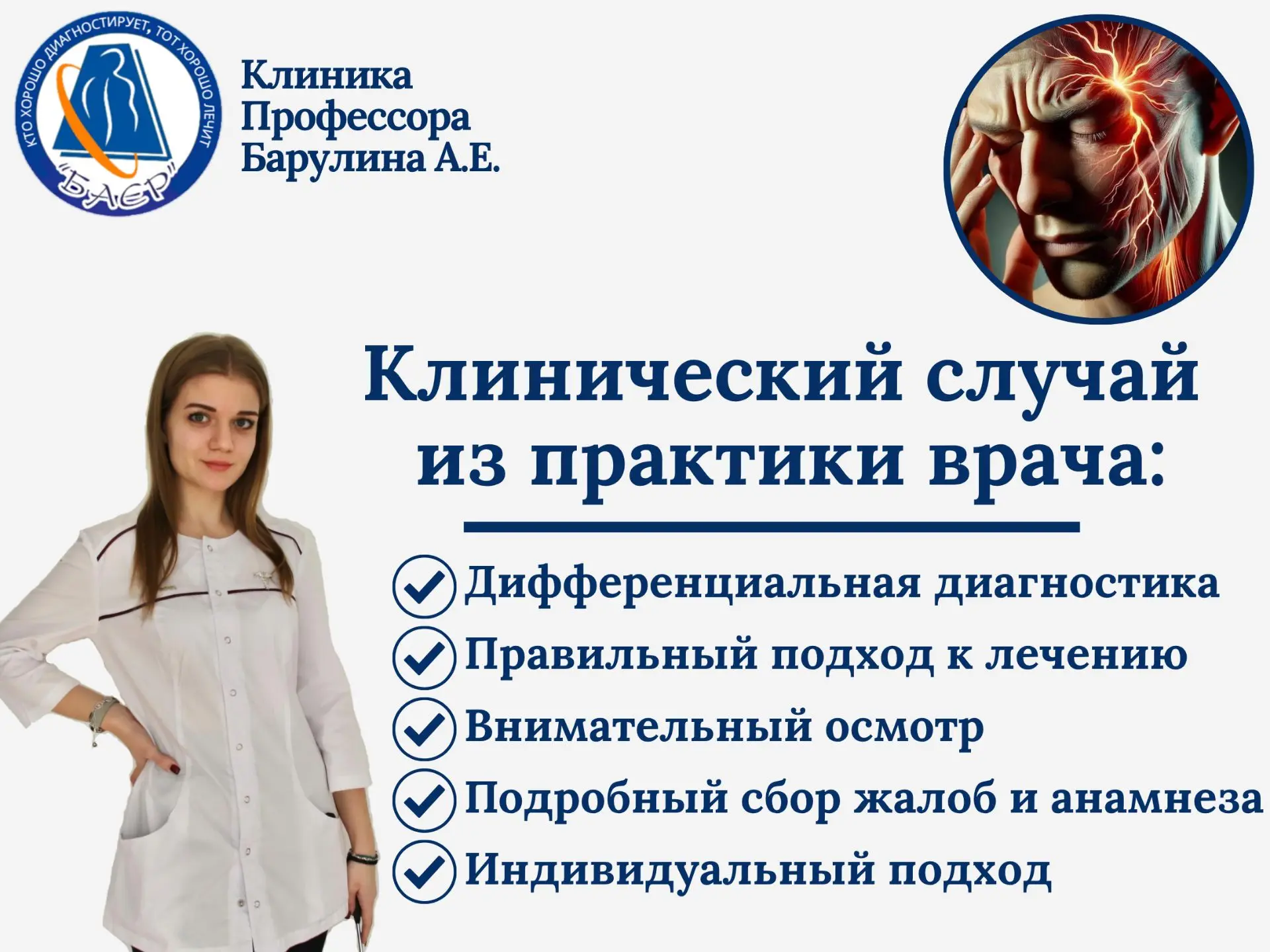 КТО ХОРОШО ДИАГНОСТИРУЕТ, ТОТ ХОРОШО ЛЕЧИТ
"БАЕР"

Клиника Профессора Барулина А.Е.

Клинический случай из практики врача:

Дифференциальная диагностика
Правильный подход к лечению
Внимательный осмотр
Подробный сбор жалоб и анамнеза
Индивидуальный подход